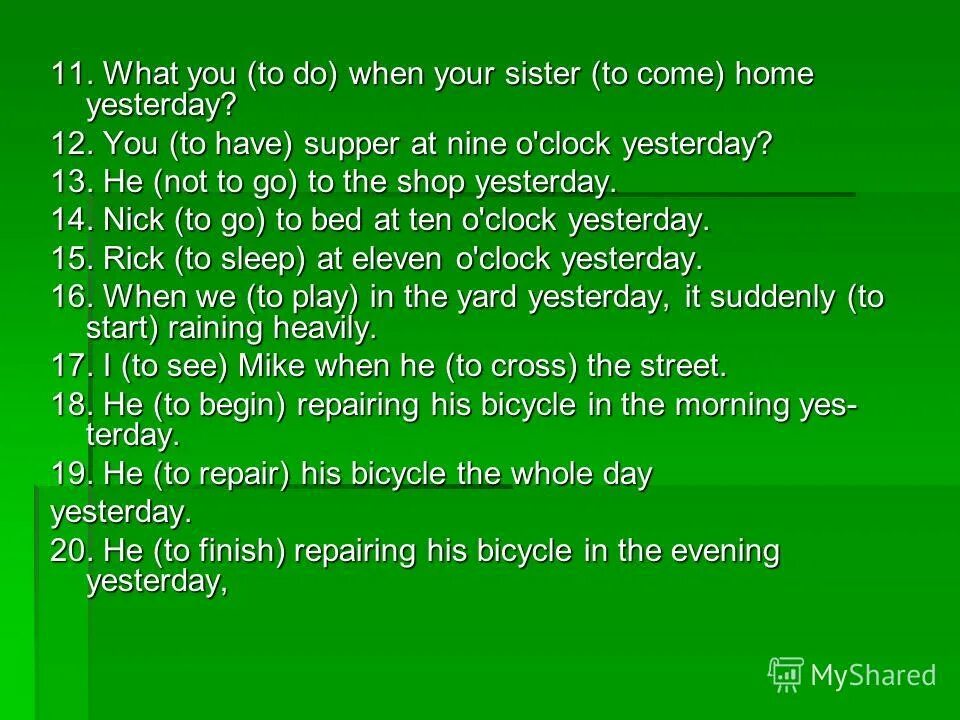 11. What you (to do) when your sister (to come) home yesterday?
12. You (to have) supper at nine o'clock yesterday?
13. He (not to go) to the shop yesterday.
14. Nick (to go) to bed at ten o'clock yesterday.
15. Rick (to sleep) at eleven o'clock yesterday.
16. When we (to play) in the yard yesterday, it suddenly (to start) raining heavily.
17. I (to see) Mike when he (to cross) the street.
18. He (to begin) repairing his bicycle in the morning yesterday.
19. He (to repair) his bicycle the whole day
yesterday.
20. He (to finish) repairing his bicycle in the evening yesterday,

MyShared